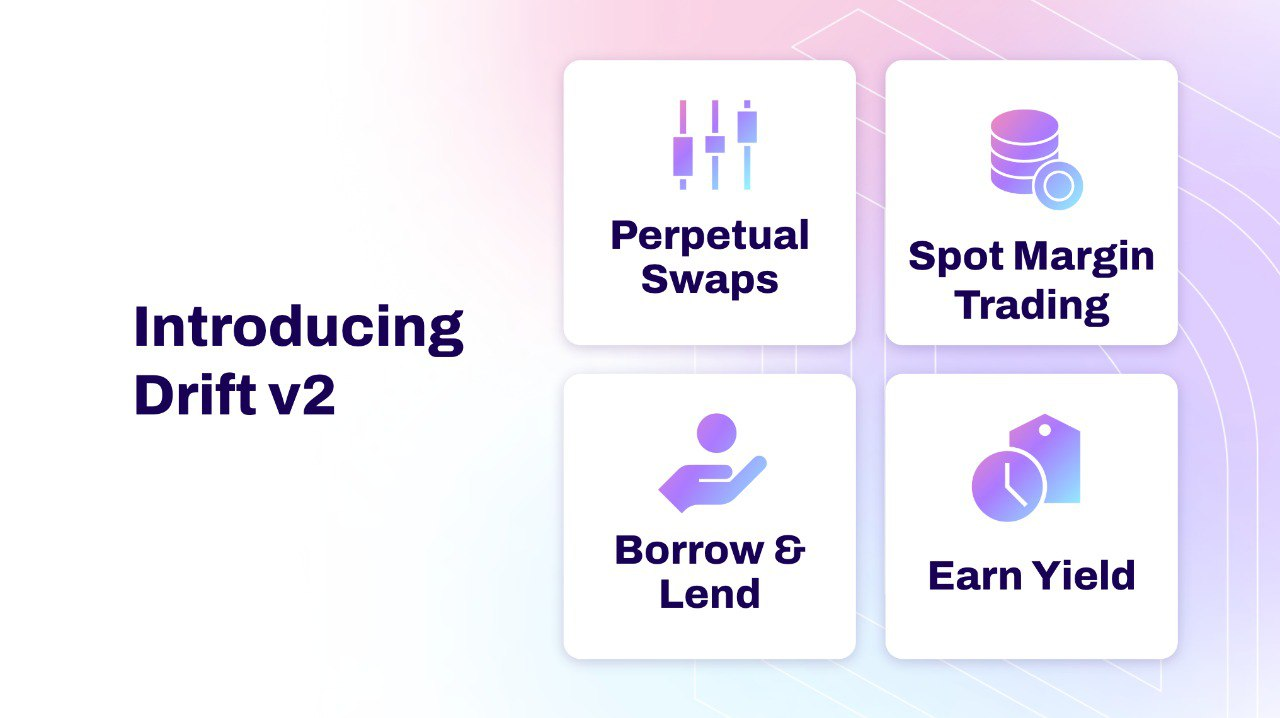 Introducing Drift v2

Perpetual Swaps

Spot Margin Trading

Borrow & Lend

Earn Yield